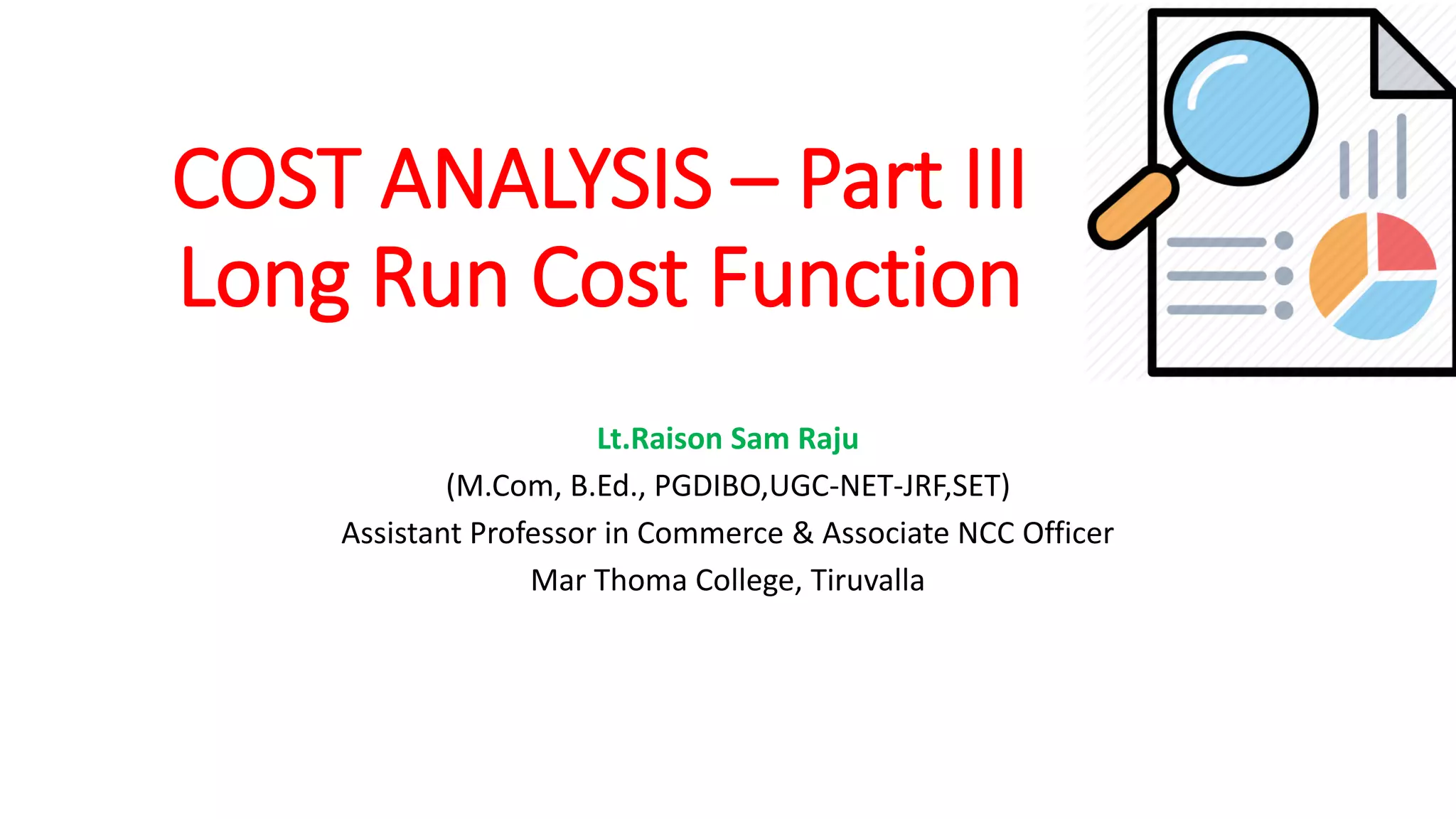 COST ANALYSIS – Part III
Long Run Cost Function

Lt.Raison Sam Raju
(M.Com, B.Ed., PGDIBO,UGC-NET-JRF,SET)
Assistant Professor in Commerce & Associate NCC Officer
Mar Thoma College, Tiruvalla